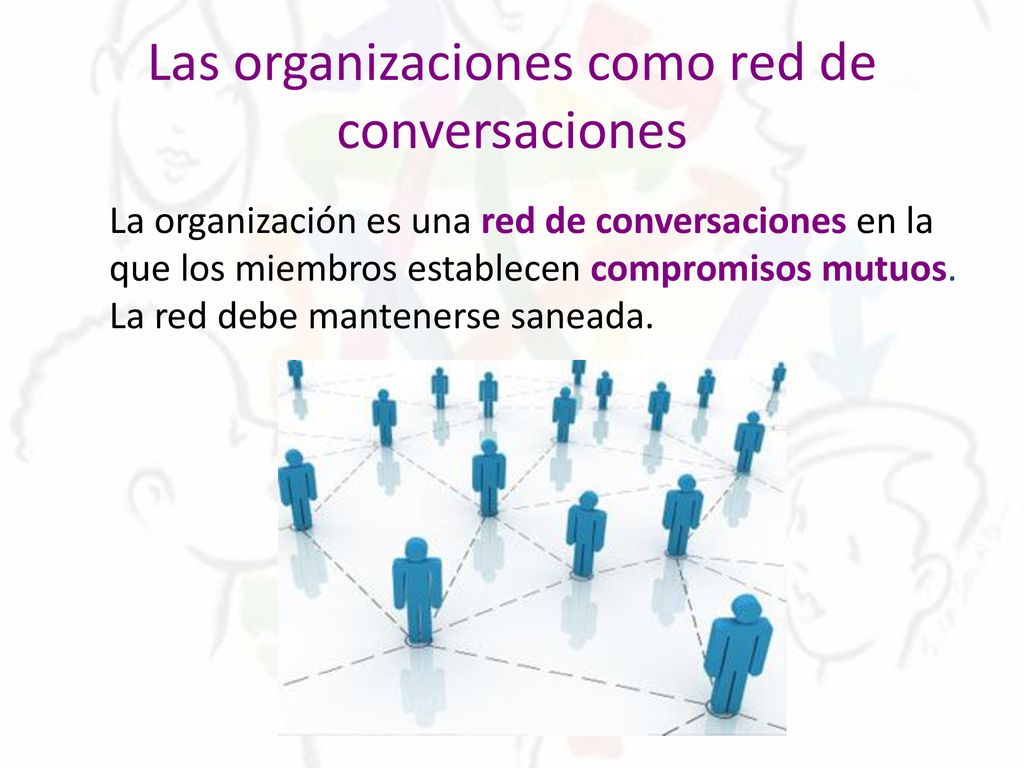 Las organizaciones como red de conversaciones

La organización es una red de conversaciones en la que los miembros establecen compromisos mutuos. La red debe mantenerse saneada.